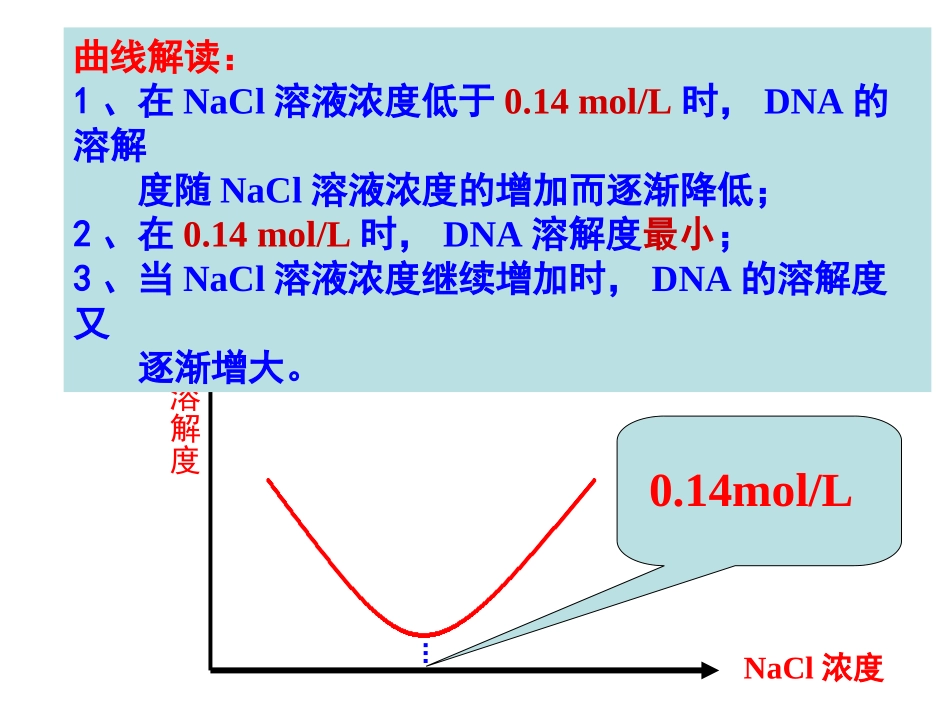 曲线解读：
1 、在 NaCl 溶液浓度低于 0.14 mol/L 时， DNA 的溶解度随 NaCl 溶液浓度的增加而逐渐降低；
2 、在 0.14 mol/L 时， DNA 溶解度最小；
3 、当 NaCl 溶液浓度继续增加时， DNA 的溶解度又逐渐增大。

溶解度

0.14mol/L

NaCl 浓度